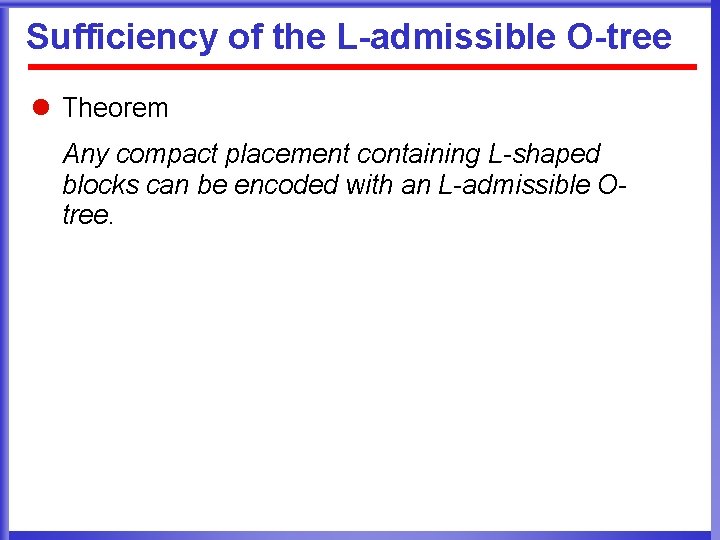 Sufficiency of the L-admissible O-tree

Theorem

Any compact placement containing L-shaped blocks can be encoded with an L-admissible O-tree.